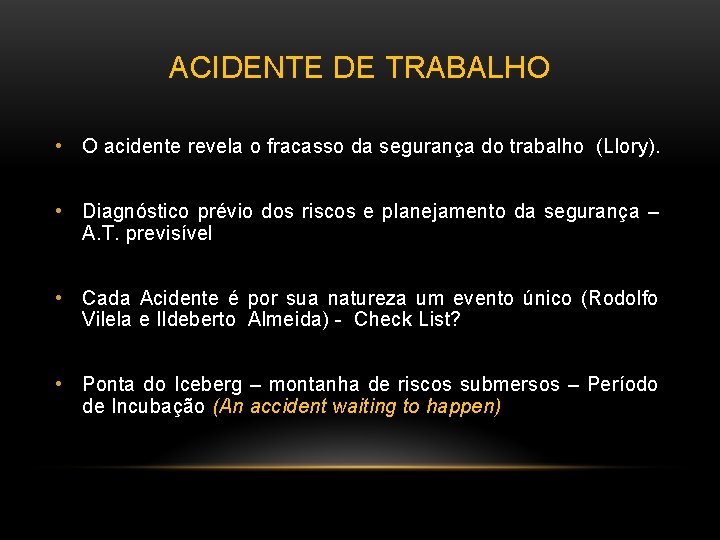 ACIDENTE DE TRABALHO

• O acidente revela o fracasso da segurança do trabalho (Llory).

• Diagnóstico prévio dos riscos e planejamento da segurança – A.T. previsível

• Cada Acidente é por sua natureza um evento único (Rodolfo Vilela e Ildeberto Almeida) - Check List?

• Ponta do Iceberg – montanha de riscos submersos – Período de Incubação (An accident waiting to happen)